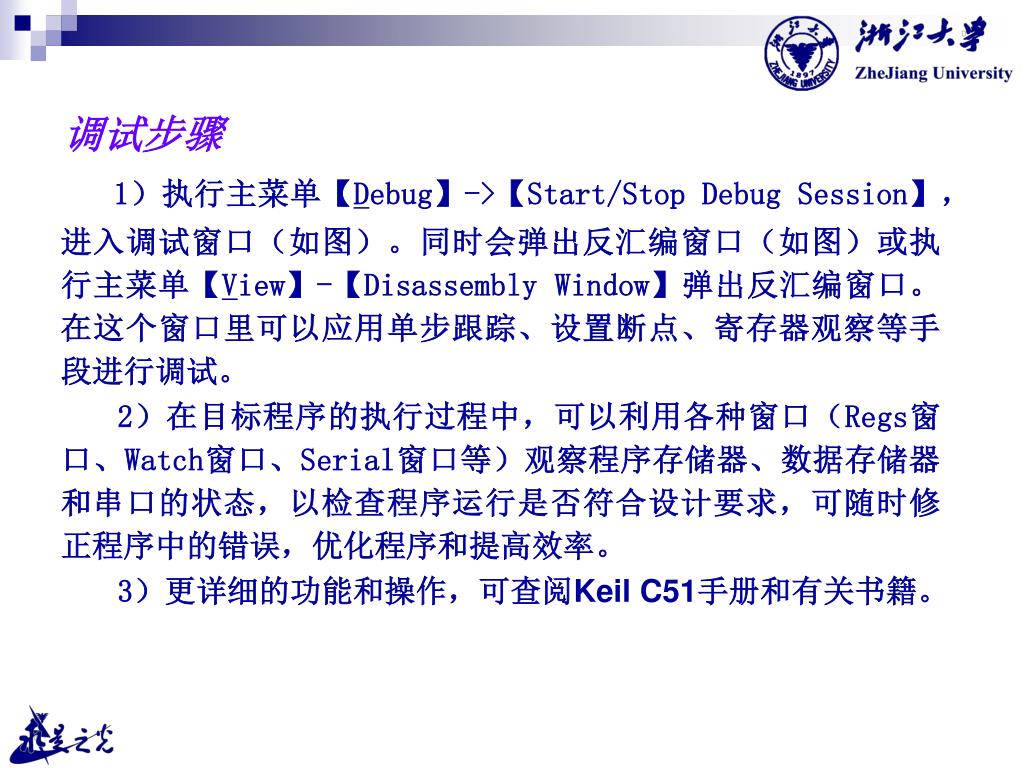 浙江大学
ZheJiang University

调试步骤

1）执行主菜单【Debug】->【Start/Stop Debug Session】，进入调试窗口（如图）。同时会弹出反汇编窗口（如图）或执行主菜单【View】-【Disassembly Window】弹出反汇编窗口。在这个窗口里可以应用单步跟踪、设置断点、寄存器观察等手段进行调试。

2）在目标程序的执行过程中，可以利用各种窗口（Regs窗口、Watch窗口、Serial窗口等）观察程序存储器、数据存储器和串口的状态，以检查程序运行是否符合设计要求，可随时修正程序中的错误，优化程序和提高效率。

3）更详细的功能和操作，可查阅Keil C51手册和有关书籍。

求是之光